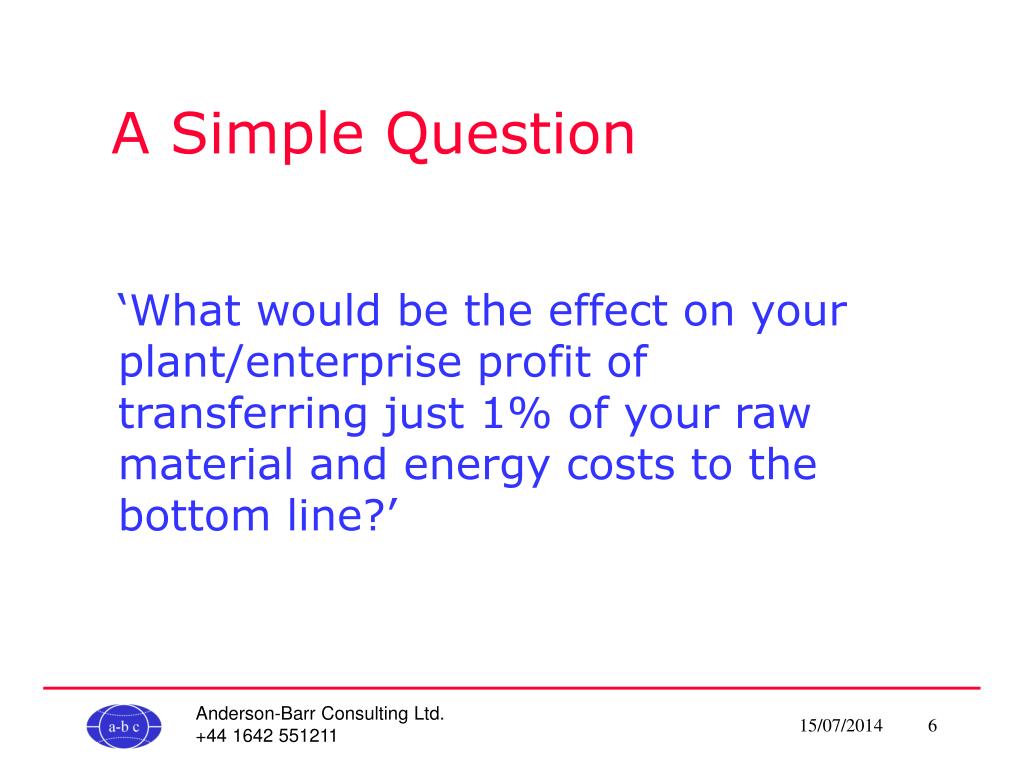 A Simple Question

‘What would be the effect on your plant/enterprise profit of transferring just 1% of your raw material and energy costs to the bottom line?’

a-b c

Anderson-Barr Consulting Ltd.
+44 1642 551211

15/07/2014

6